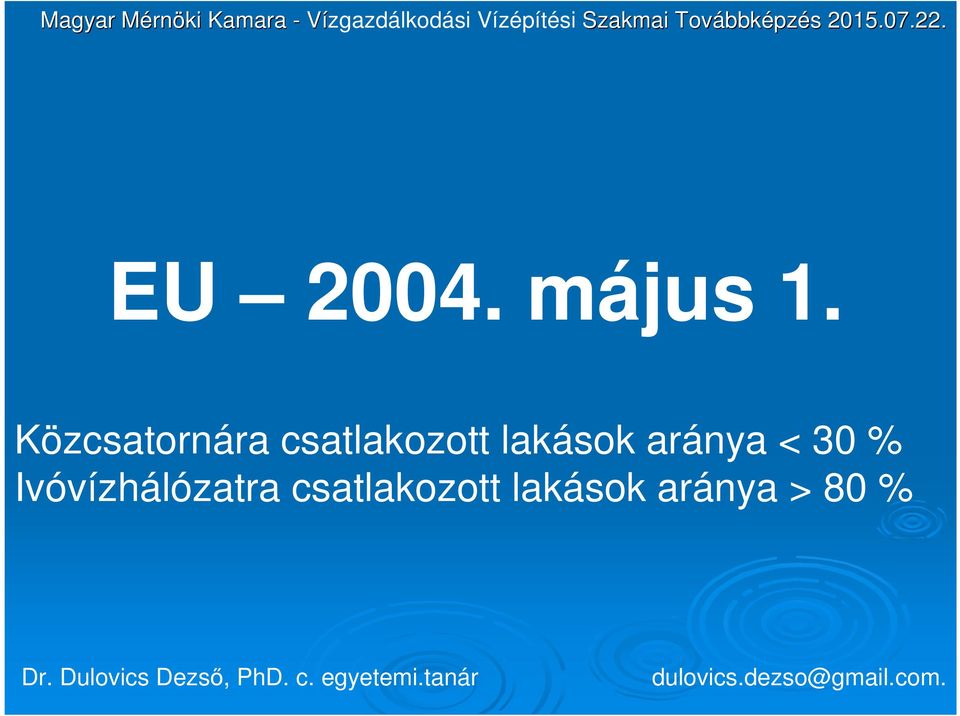 Magyar Mérnöki Kamara - Vízgazdálkodási Vízépítési Szakmai Továbbképzés 2015.07.22.

EU – 2004. május 1.

Közcsatornára csatlakozott lakások aránya < 30 %
Ivóvízhálózatra csatlakozott lakások aránya > 80 %

Dr. Dulovics Dezső, PhD. c. egyetemi.tanár

dulovics.dezso@gmail.com.